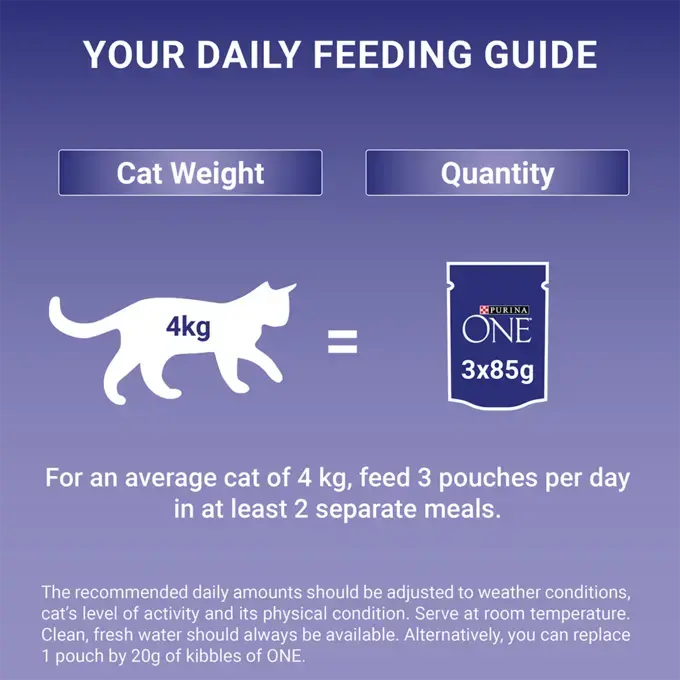 YOUR DAILY FEEDING GUIDE

Cat Weight

Quantity

4kg

=

PURINA

ONE

3x85g

For an average cat of 4 kg, feed 3 pouches per day in at least 2 separate meals.

The recommended daily amounts should be adjusted to weather conditions, cat's level of activity and its physical condition. Serve at room temperature. Clean, fresh water should always be available. Alternatively, you can replace 1 pouch by 20g of kibbles of ONE.